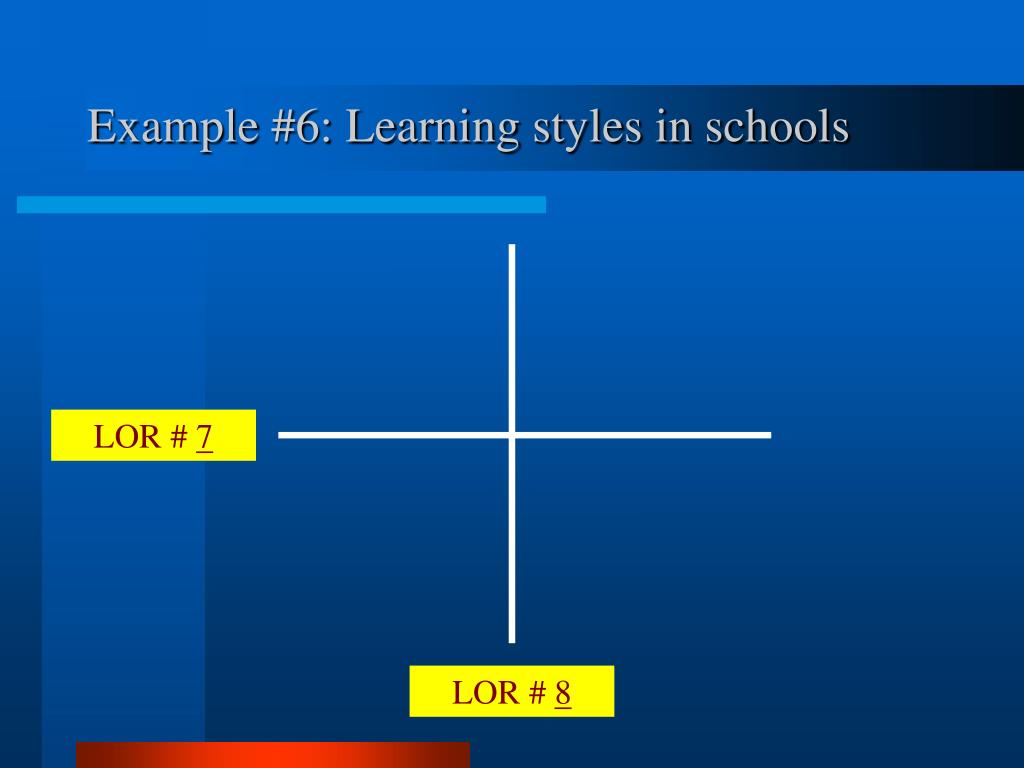 Example #6: Learning styles in schools

LOR # 7

LOR # 8